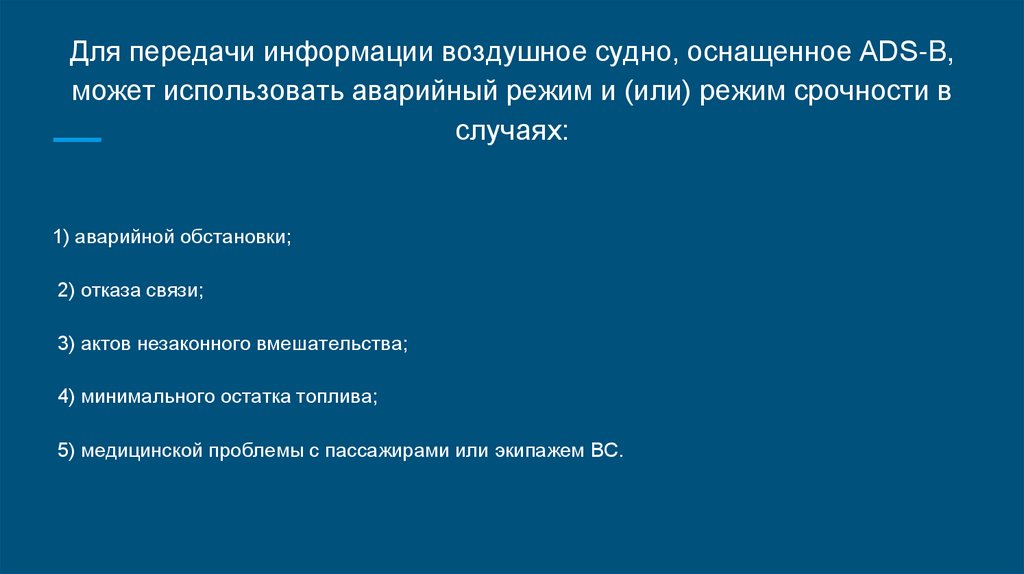 Для передачи информации воздушное судно, оснащенное ADS-B, может использовать аварийный режим и (или) режим срочности в случаях:

1) аварийной обстановки;

2) отказа связи;

3) актов незаконного вмешательства;

4) минимального остатка топлива;

5) медицинской проблемы с пассажирами или экипажем ВС.